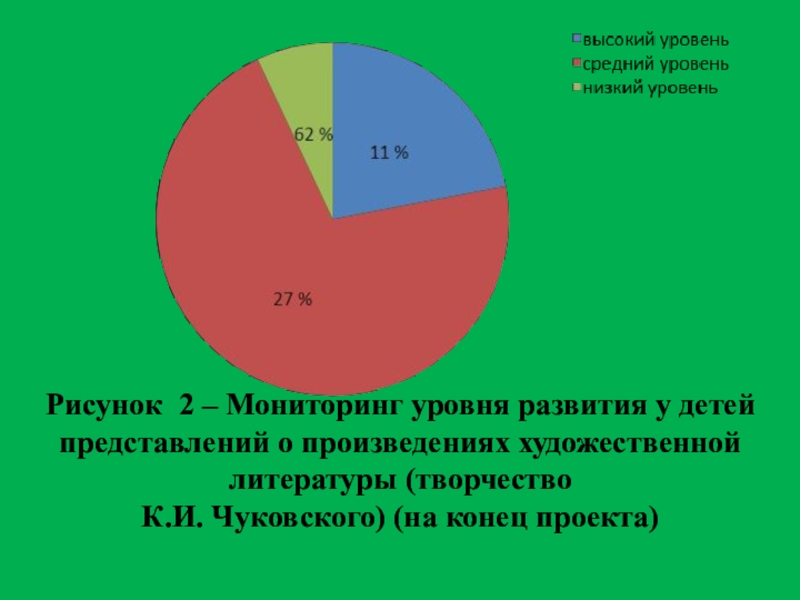 высокий уровень
средний уровень
низкий уровень

62 %

11 %

27 %

Рисунок 2 – Мониторинг уровня развития у детей представлений о произведениях художественной литературы (творчество К.И. Чуковского) (на конец проекта)